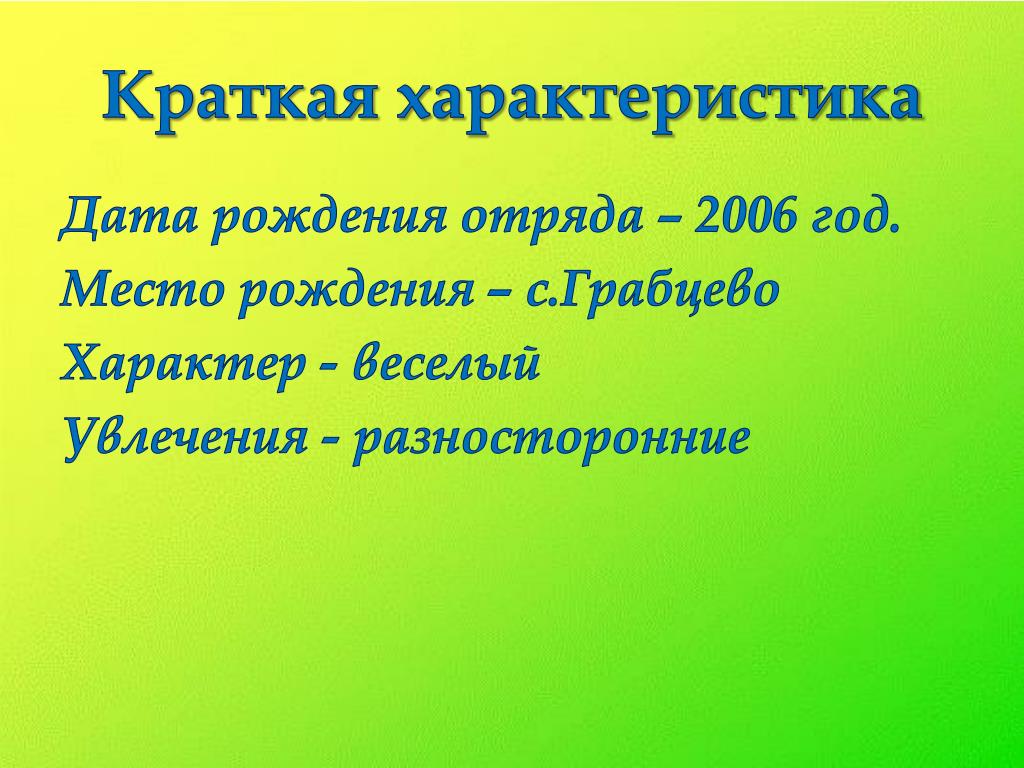 Краткая характеристика

Дата рождения отряда – 2006 год.
Место рождения – с.Грабцево
Характер - веселый
Увлечения - разносторонние